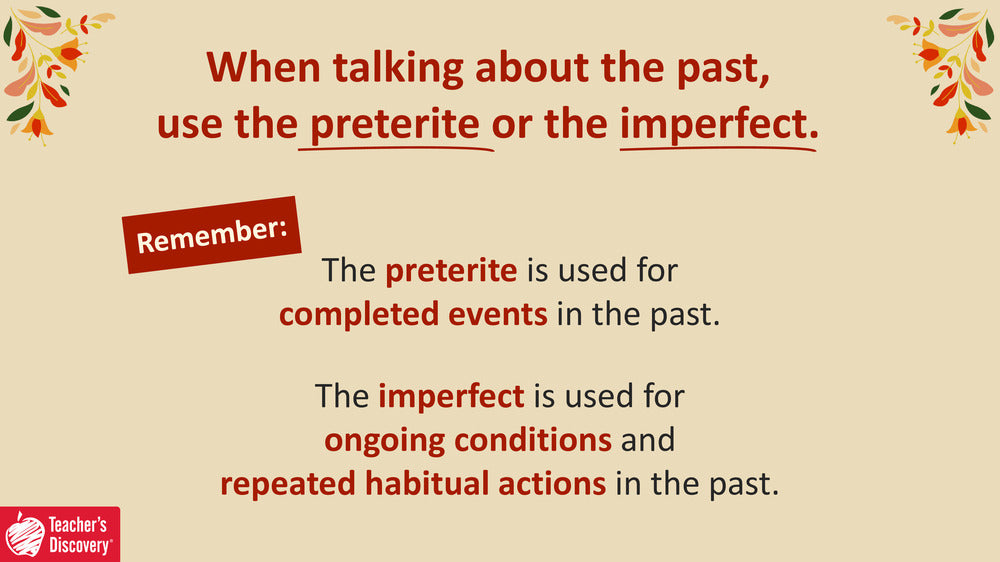 When talking about the past, use the preterite or the imperfect.

Remember:

The preterite is used for completed events in the past.

The imperfect is used for ongoing conditions and repeated habitual actions in the past.

Teacher's Discovery®